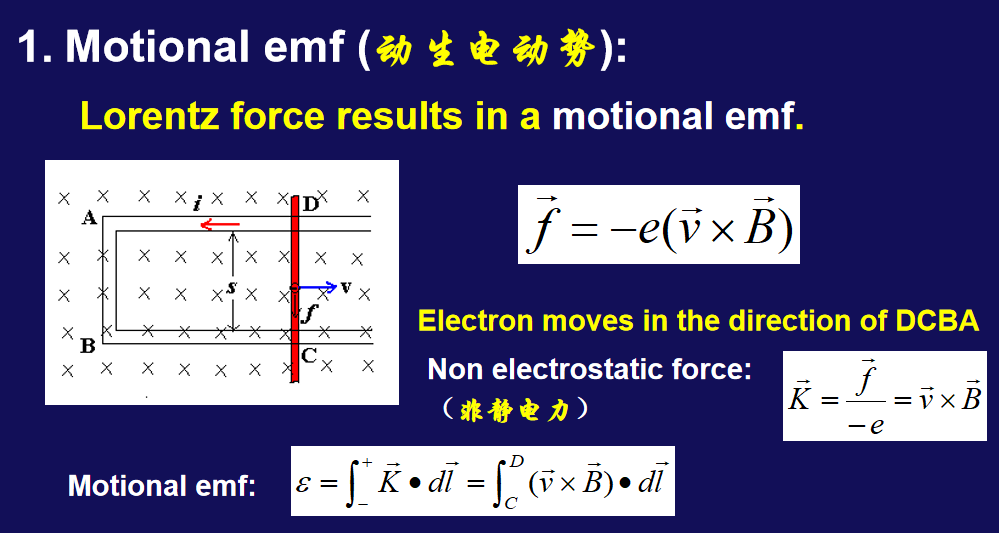 1. Motional emf (动生电动势):

Lorentz force results in a motional emf.

A i D s v f B C

$\vec{f} = -e(\vec{v} \times \vec{B})$

Electron moves in the direction of DCBA

Non electrostatic force:
（非静电力）

$\vec{K} = \frac{\vec{f}}{-e} = \vec{v} \times \vec{B}$

Motional emf: $\varepsilon = \int_{-}^{+} \vec{K} \bullet d\vec{l} = \int_{C}^{D} (\vec{v} \times \vec{B}) \bullet d\vec{l}$